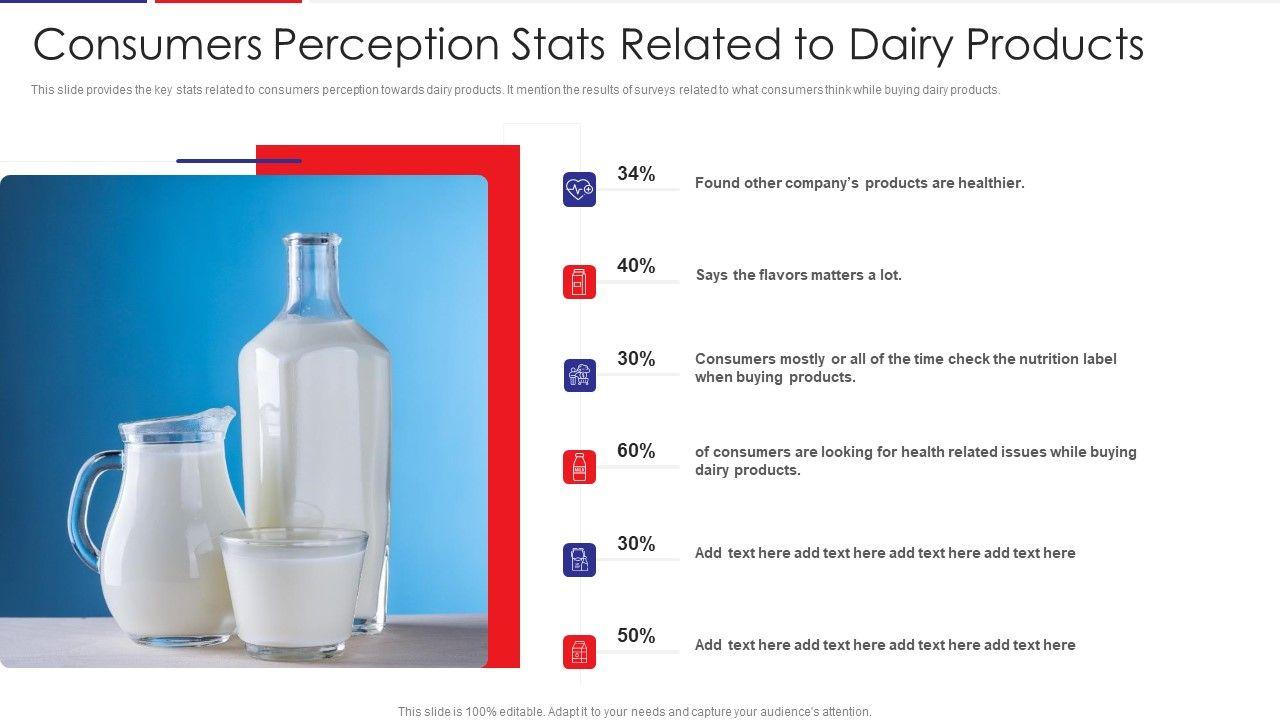 Consumers Perception Stats Related to Dairy Products

This slide provides the key stats related to consumers perception towards dairy products. It mention the results of surveys related to what consumers think while buying dairy products.

34%
Found other company's products are healthier.

40%
Says the flavors matters a lot.

30%
Consumers mostly or all of the time check the nutrition label when buying products.

60%
of consumers are looking for health related issues while buying dairy products.

30%
Add text here add text here add text here add text here

50%
Add text here add text here add text here add text here

This slide is 100% editable. Adapt it to your needs and capture your audience's attention.